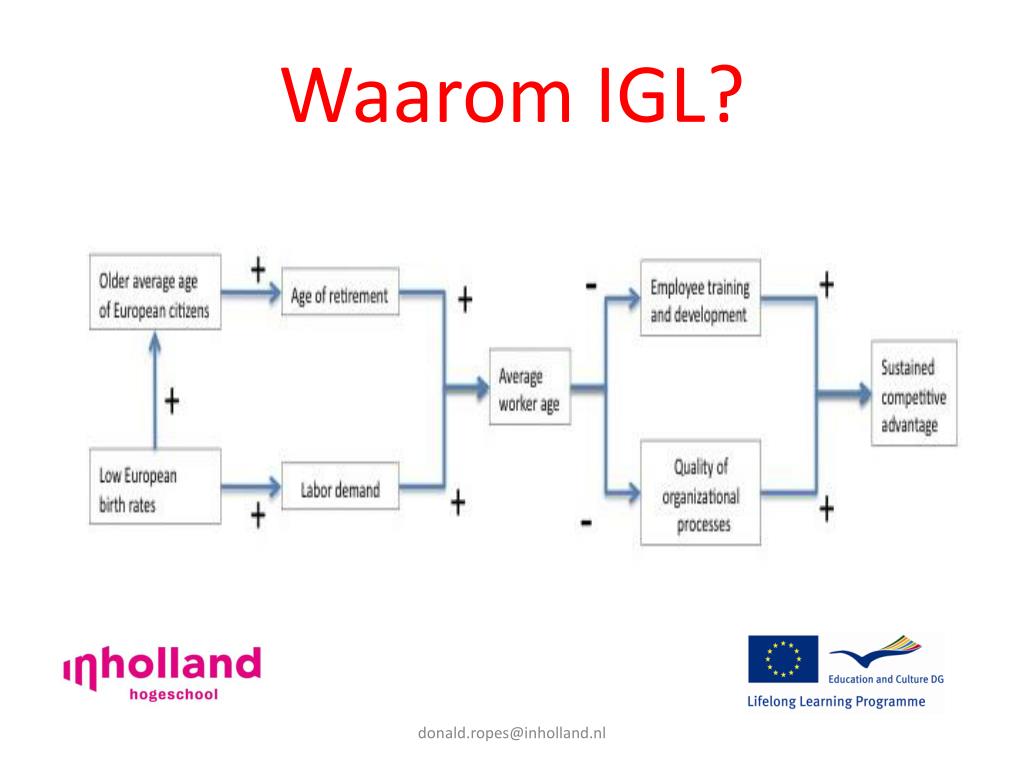 Waarom IGL?

Older average age of European citizens

+

Age of retirement

+

+

Low European birth rates

+

Labor demand

+

Average worker age

-

Employee training and development

+

-

Quality of organizational processes

+

Sustained competitive advantage

inholland hogeschool

Education and Culture DG

Lifelong Learning Programme

donald.ropes@inholland.nl